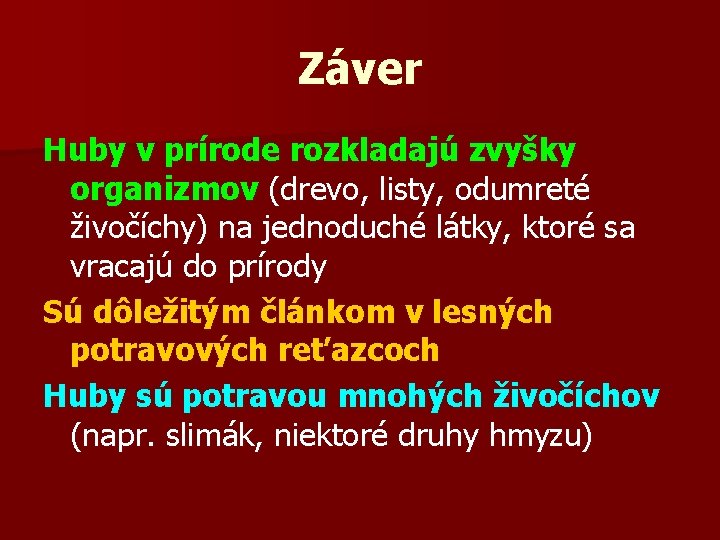 Záver

Huby v prírode rozkladajú zvyšky organizmov (drevo, listy, odumreté živočíchy) na jednoduché látky, ktoré sa vracajú do prírody

Sú dôležitým článkom v lesných potravových reťazcoch

Huby sú potravou mnohých živočíchov (napr. slimák, niektoré druhy hmyzu)